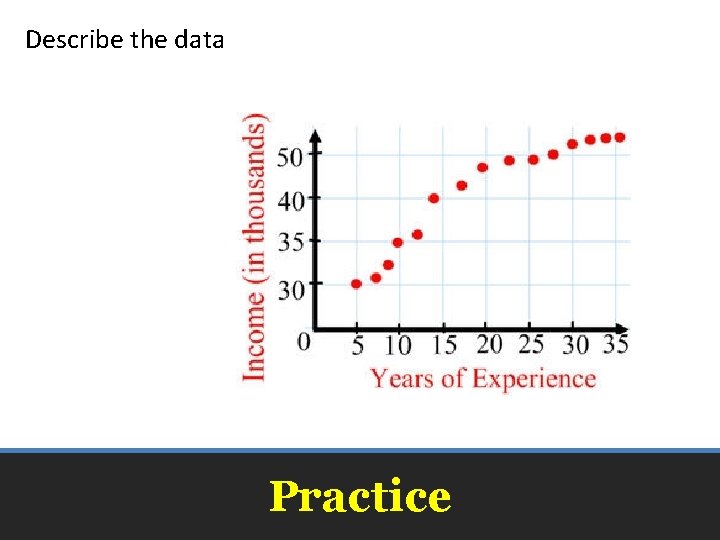 Describe the data

Income (in thousands)

50
40
35
30
0

5 10 15 20 25 30 35

Years of Experience

Practice